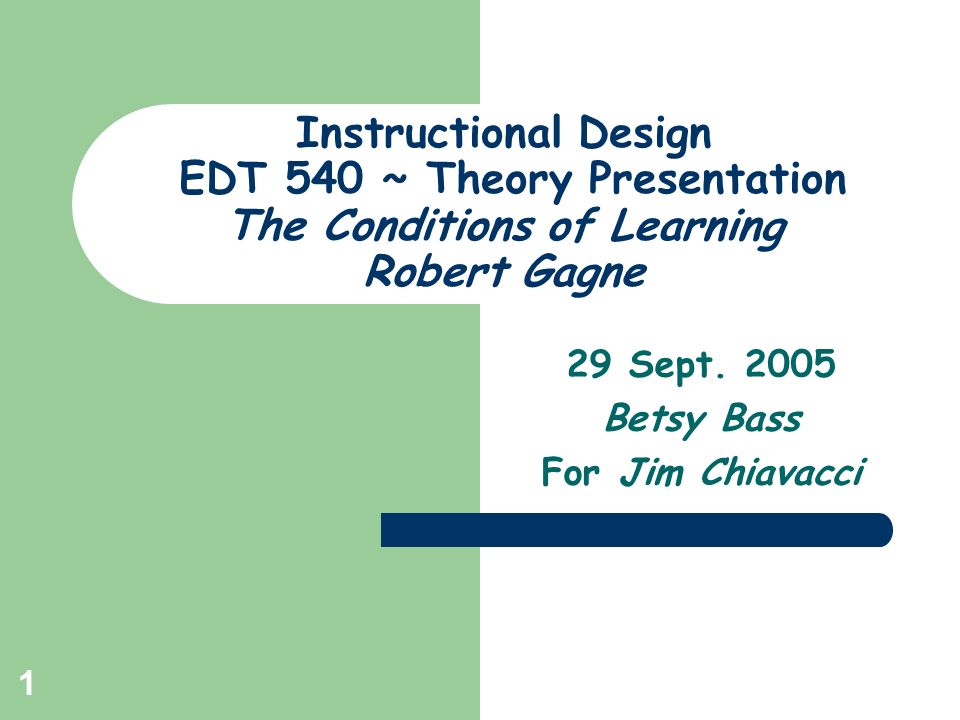 Instructional Design
EDT 540 ~ Theory Presentation
The Conditions of Learning
Robert Gagne

29 Sept. 2005
Betsy Bass
For Jim Chiavacci

1